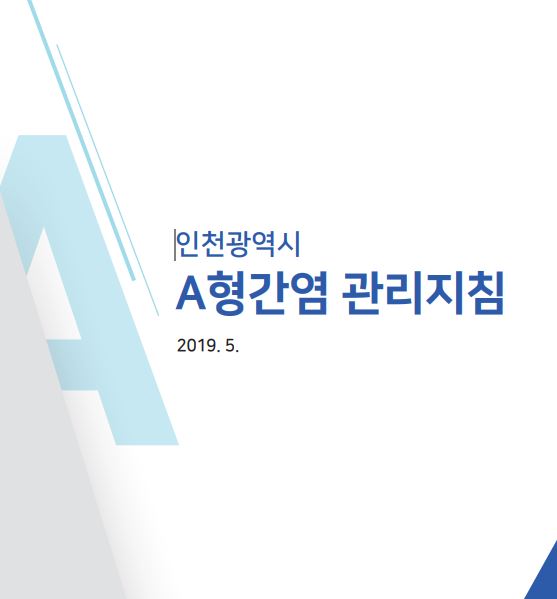 인천광역시
A형간염 관리지침
2019. 5.